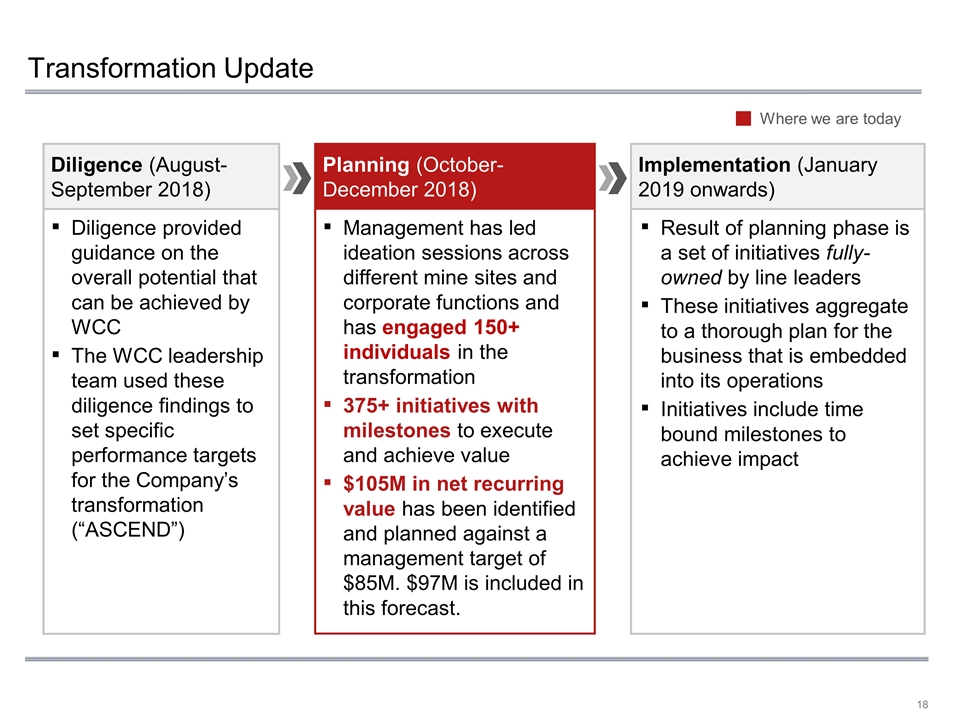 Transformation Update

Where we are today

Diligence (August-September 2018)

▪ Diligence provided guidance on the overall potential that can be achieved by WCC
▪ The WCC leadership team used these diligence findings to set specific performance targets for the Company's transformation ("ASCEND")

Planning (October-December 2018)

▪ Management has led ideation sessions across different mine sites and corporate functions and has engaged 150+ individuals in the transformation
▪ 375+ initiatives with milestones to execute and achieve value
▪ $105M in net recurring value has been identified and planned against a management target of $85M. $97M is included in this forecast.

Implementation (January 2019 onwards)

▪ Result of planning phase is a set of initiatives fully-owned by line leaders
▪ These initiatives aggregate to a thorough plan for the business that is embedded into its operations
▪ Initiatives include time bound milestones to achieve impact

18